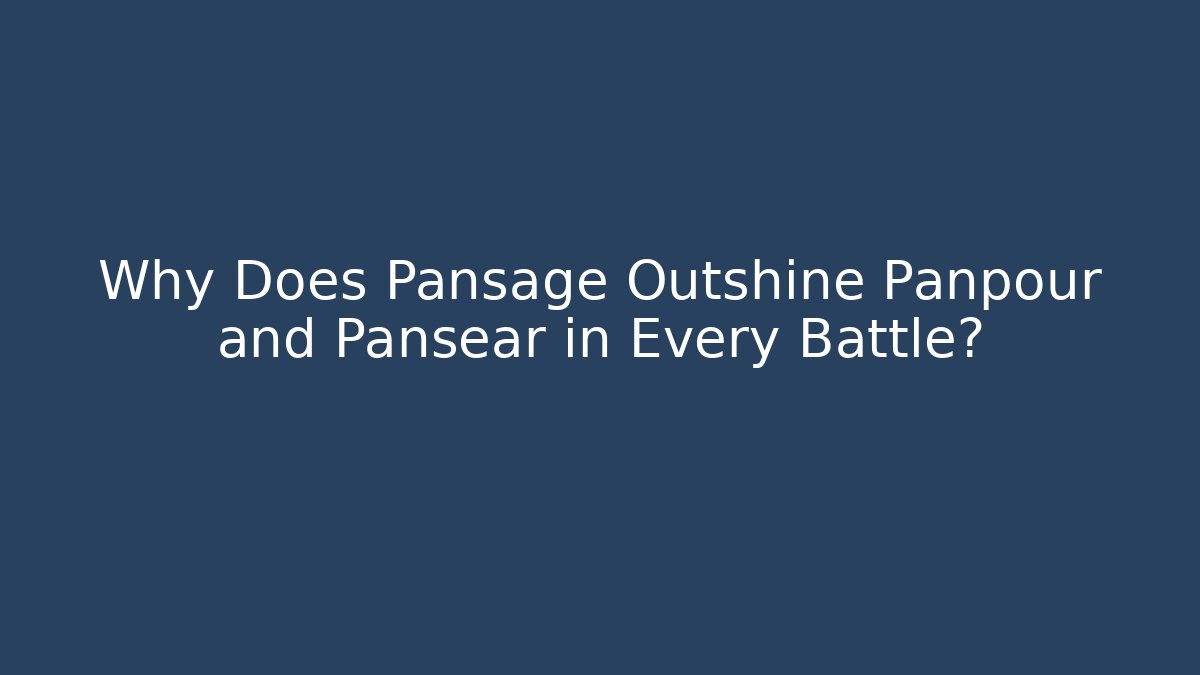 Why Does Pansage Outshine Panpour and Pansear in Every Battle?